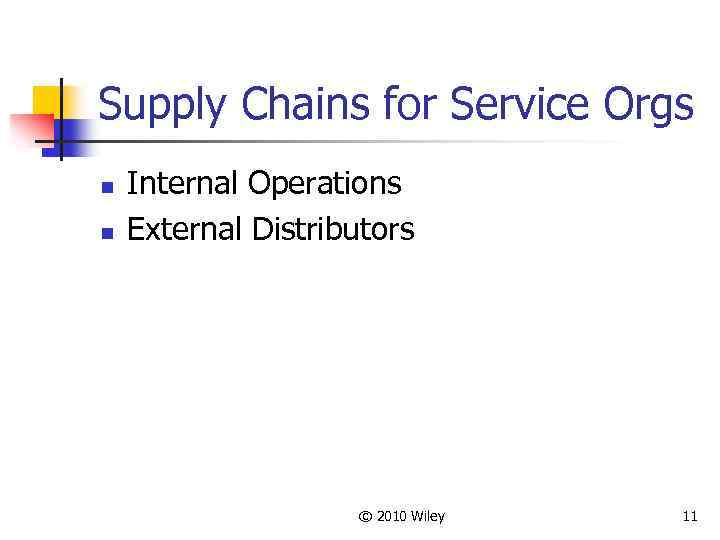 Supply Chains for Service Orgs

- Internal Operations
- External Distributors

© 2010 Wiley

11